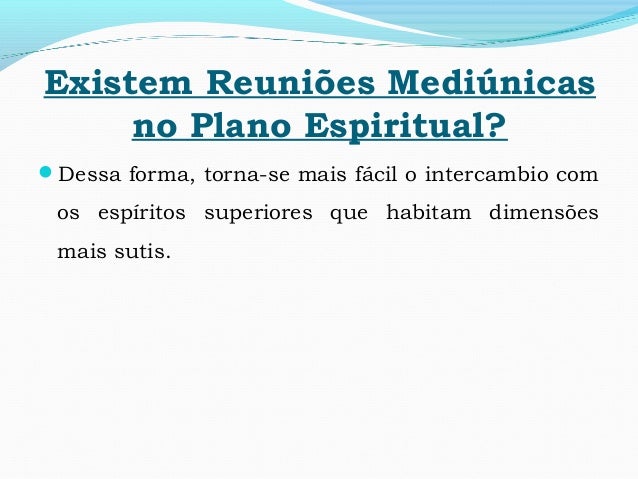 Existem Reuniões Mediúnicas no Plano Espiritual?

Dessa forma, torna-se mais fácil o intercambio com os espíritos superiores que habitam dimensões mais sutis.